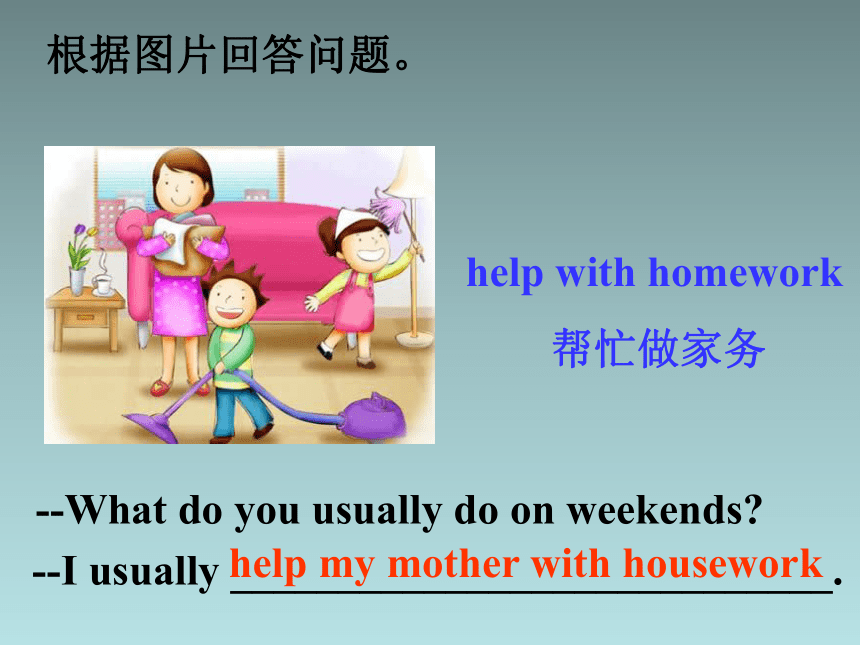 根据图片回答问题。

help with homework
帮忙做家务

--What do you usually do on weekends?
--I usually help my mother with housework.